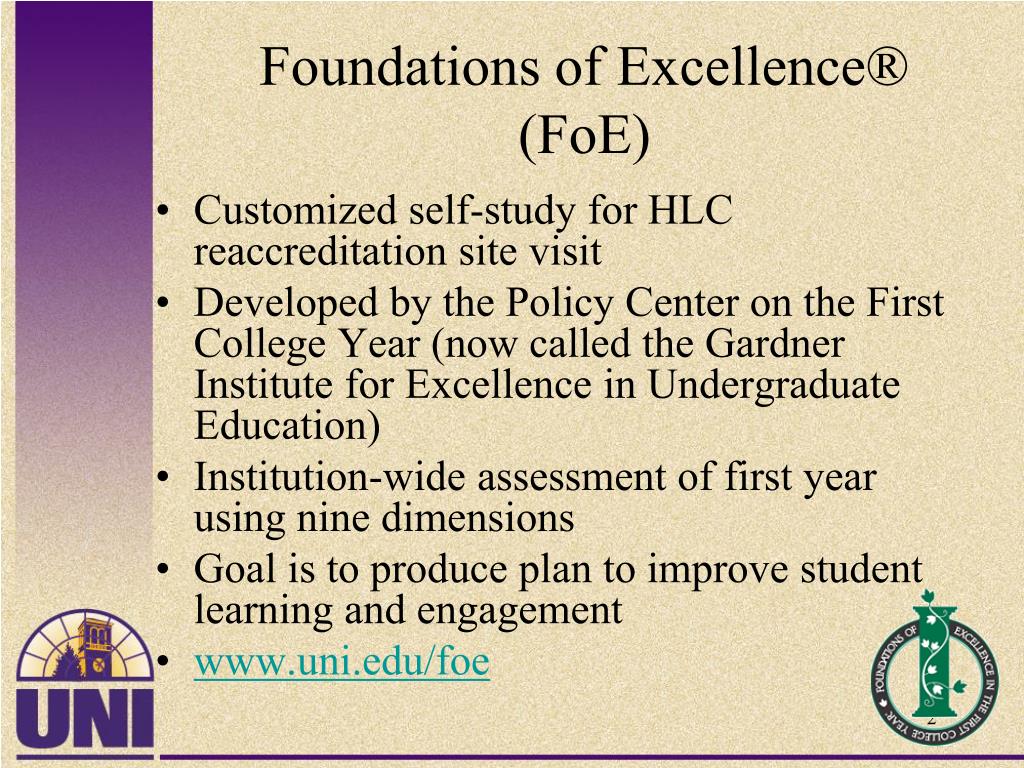 Foundations of Excellence® (FoE)

• Customized self-study for HLC reaccreditation site visit
• Developed by the Policy Center on the First College Year (now called the Gardner Institute for Excellence in Undergraduate Education)
• Institution-wide assessment of first year using nine dimensions
• Goal is to produce plan to improve student learning and engagement
• www.uni.edu/foe

UNI

FOUNDATIONS OF EXCELLENCE IN THE FIRST COLLEGE YEAR

2